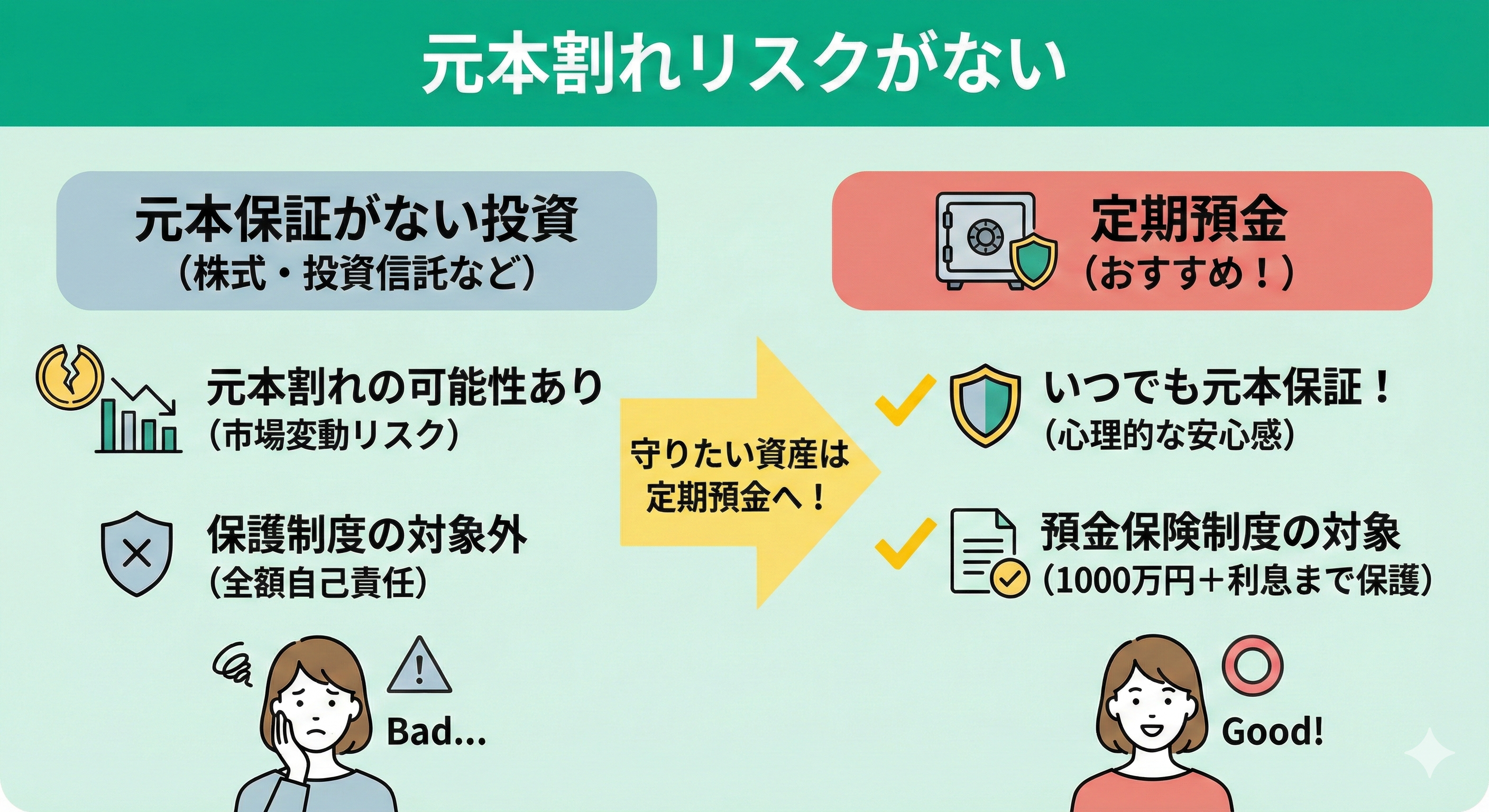 元本割れリスクがない

元本保証がない投資
（株式・投資信託など）

元本割れの可能性あり
（市場変動リスク）

保護制度の対象外
（全額自己責任）

Bad...

守りたい資産は
定期預金へ！

定期預金
（おすすめ！）

いつでも元本保証！
（心理的な安心感）

預金保険制度の対象
（1000万円＋利息まで保護）

Good!